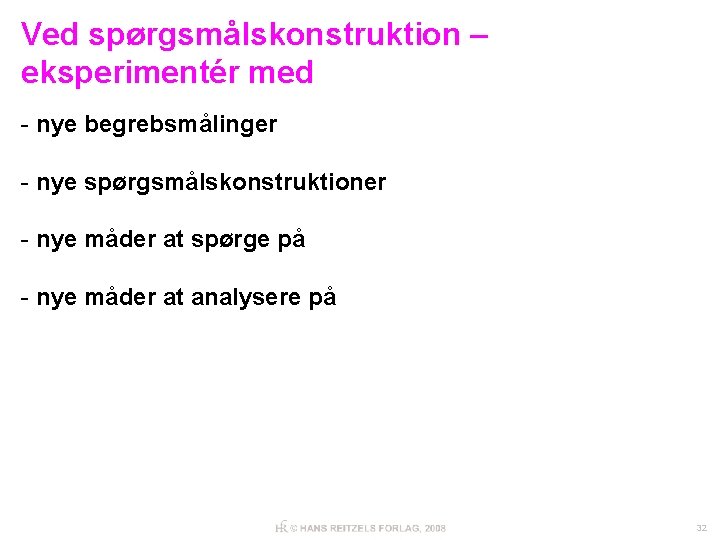 Ved spørgsmålskonstruktion – eksperimentér med

- nye begrebsmålinger

- nye spørgsmålskonstruktioner

- nye måder at spørge på

- nye måder at analysere på

HR © HANS REITZELS FORLAG, 2008

32